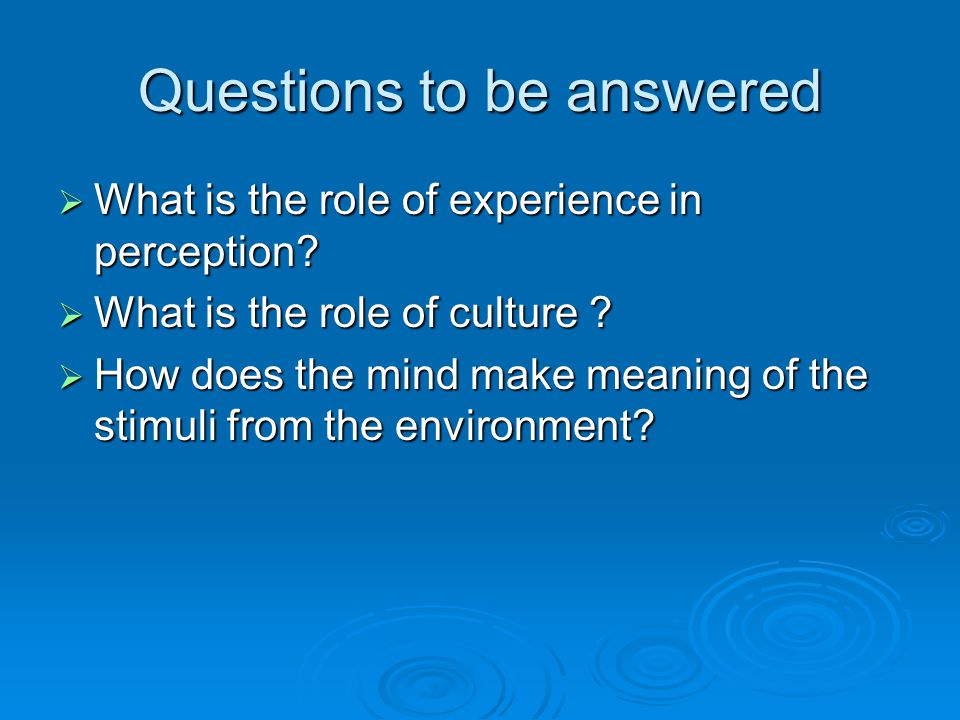 Questions to be answered

➢ What is the role of experience in perception?
➢ What is the role of culture ?
➢ How does the mind make meaning of the stimuli from the environment?